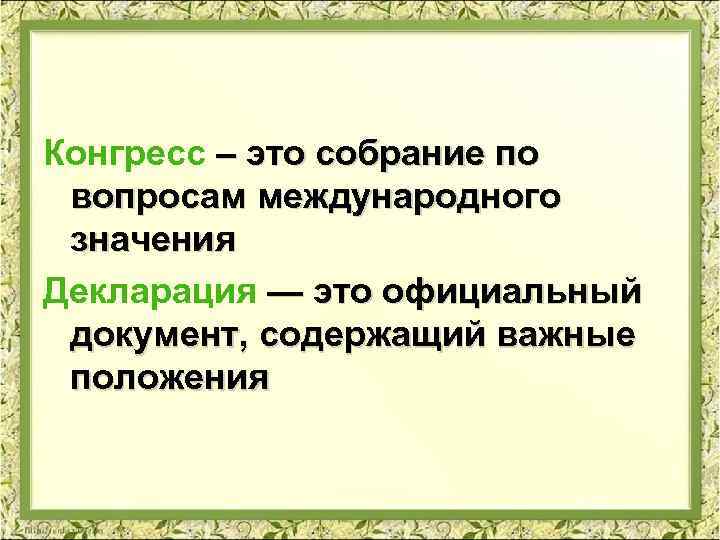 Конгресс – это собрание по вопросам международного значения

Декларация — это официальный документ, содержащий важные положения